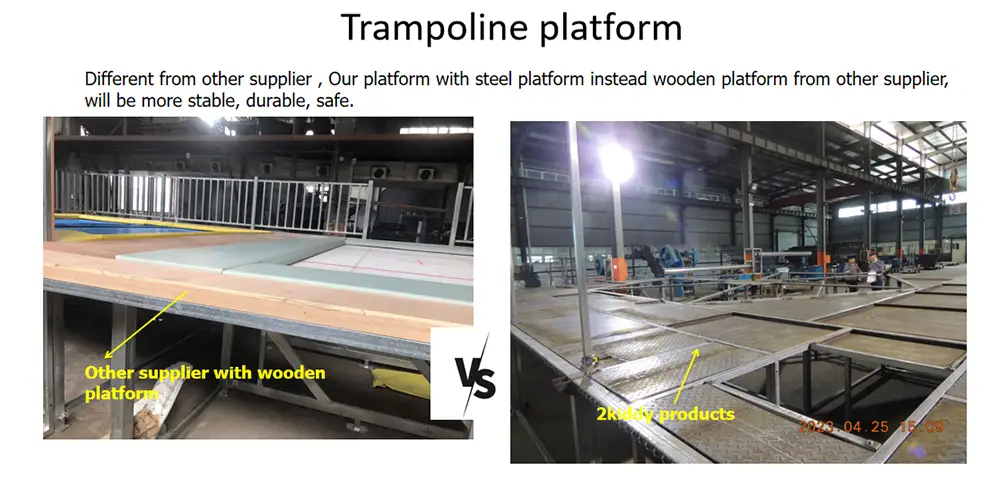 Trampoline platform

Different from other supplier , Our platform with steel platform instead wooden platform from other supplier, will be more stable, durable, safe.

Other supplier with wooden platform

VS

2kiddy products

2023.04.25 15:08